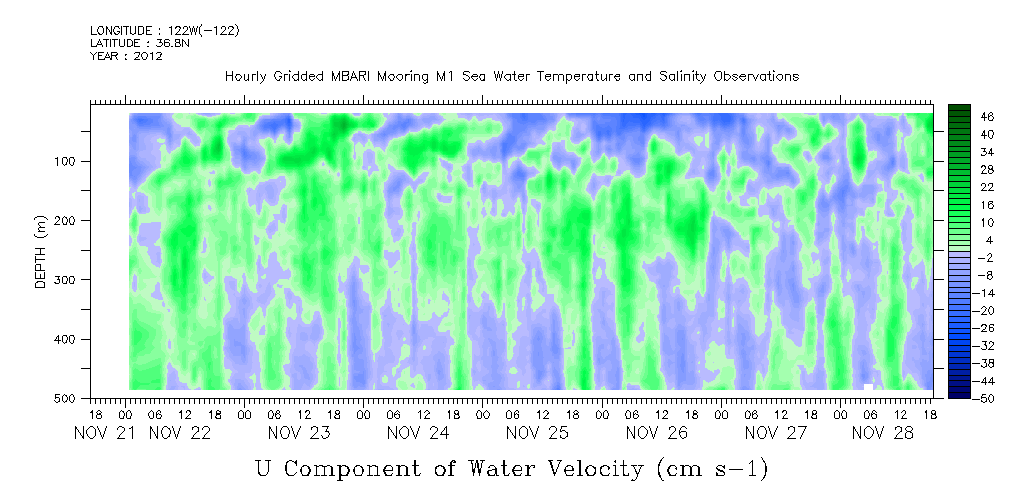 LONGITUDE : 122W(-122)
LATITUDE : 36.8N
YEAR : 2012

Hourly Gridded MBARI Mooring M1 Sea Water Temperature and Salinity Observations

DEPTH (m)

100
200
300
400
500

46
40
34
28
22
16
10
4
-2
-8
-14
-20
-26
-32
-38
-44
-50

18 00 06 12 18 00 06 12 18 00 06 12 18 00 06 12 18 00 06 12 18 00 06 12 18 00 06 12 18
NOV 21 NOV 22 NOV 23 NOV 24 NOV 25 NOV 26 NOV 27 NOV 28

U Component of Water Velocity (cm s-1)